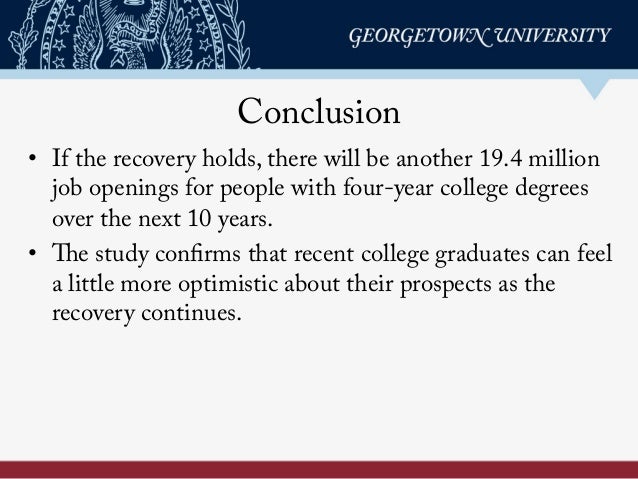 GEORGETOWN UNIVERSITY

Conclusion

• If the recovery holds, there will be another 19.4 million job openings for people with four-year college degrees over the next 10 years.
• The study confirms that recent college graduates can feel a little more optimistic about their prospects as the recovery continues.